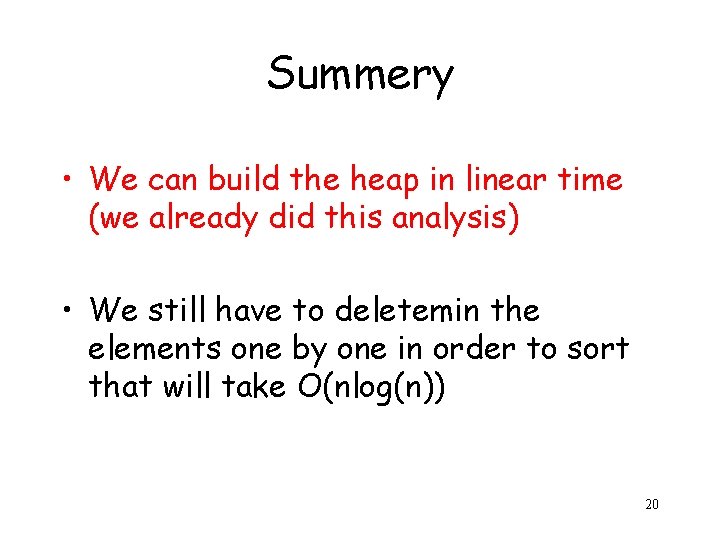 Summery

• We can build the heap in linear time (we already did this analysis)

• We still have to deletemin the elements one by one in order to sort that will take O(nlog(n))

20